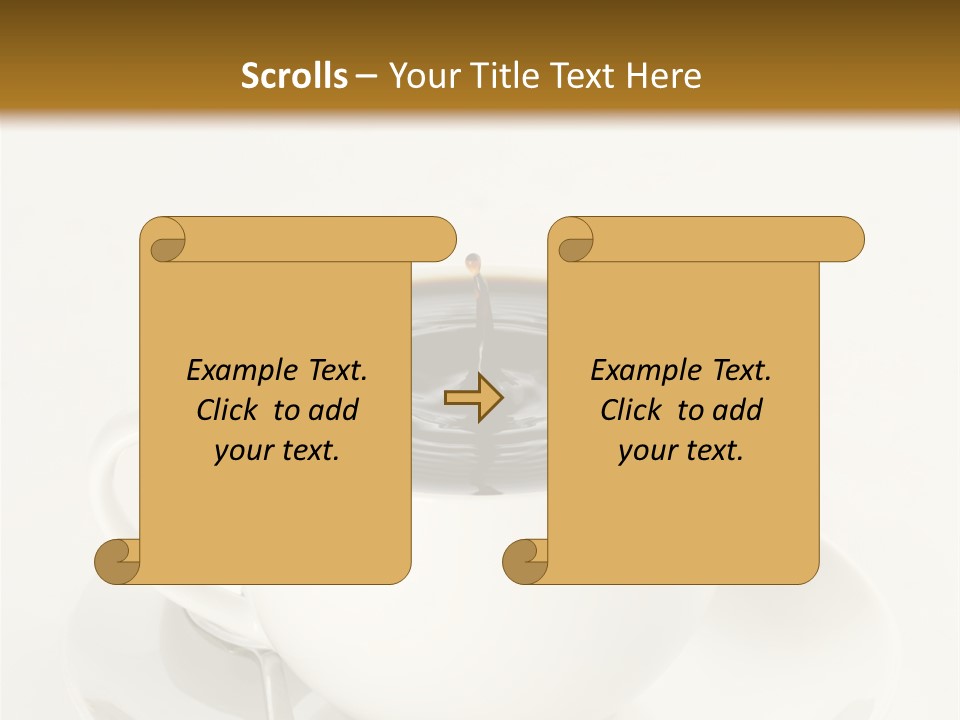 Scrolls – Your Title Text Here

Example Text. Click to add your text.

Example Text. Click to add your text.